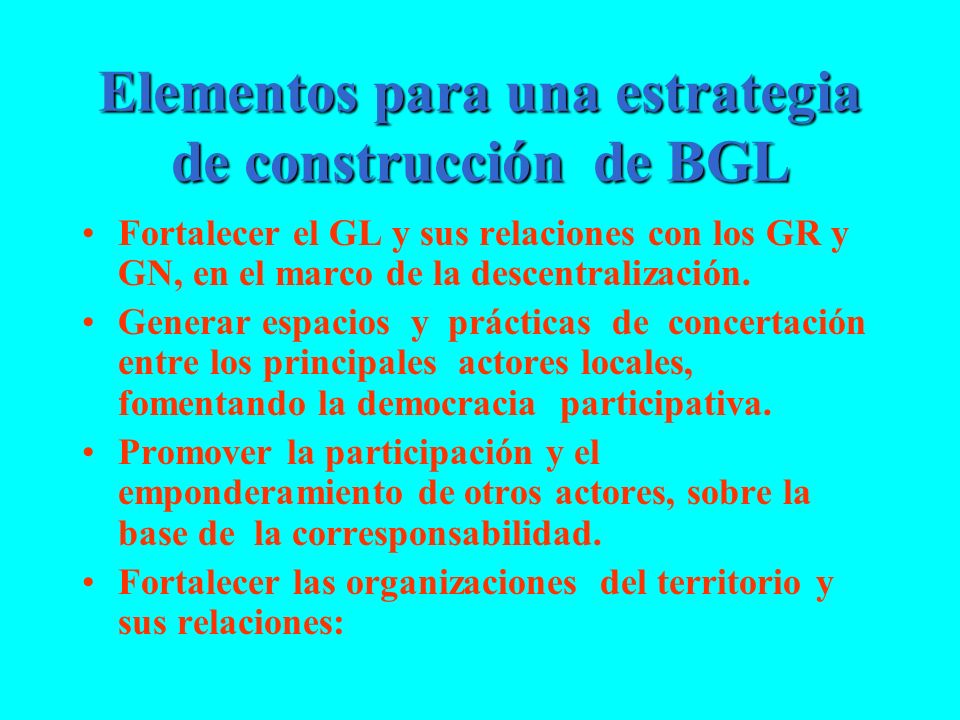 Elementos para una estrategia de construcción de BGL

• Fortalecer el GL y sus relaciones con los GR y GN, en el marco de la descentralización.
• Generar espacios y prácticas de concertación entre los principales actores locales, fomentando la democracia participativa.
• Promover la participación y el emponderamiento de otros actores, sobre la base de la corresponsabilidad.
• Fortalecer las organizaciones del territorio y sus relaciones: